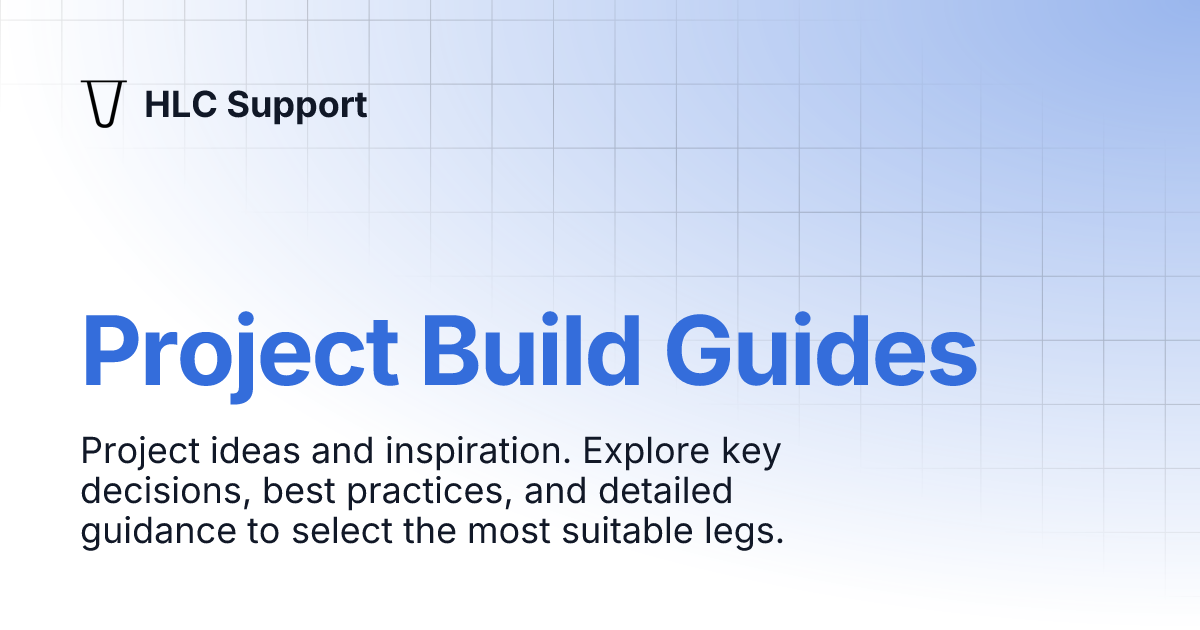 HLC Support

Project Build Guides

Project ideas and inspiration. Explore key decisions, best practices, and detailed guidance to select the most suitable legs.